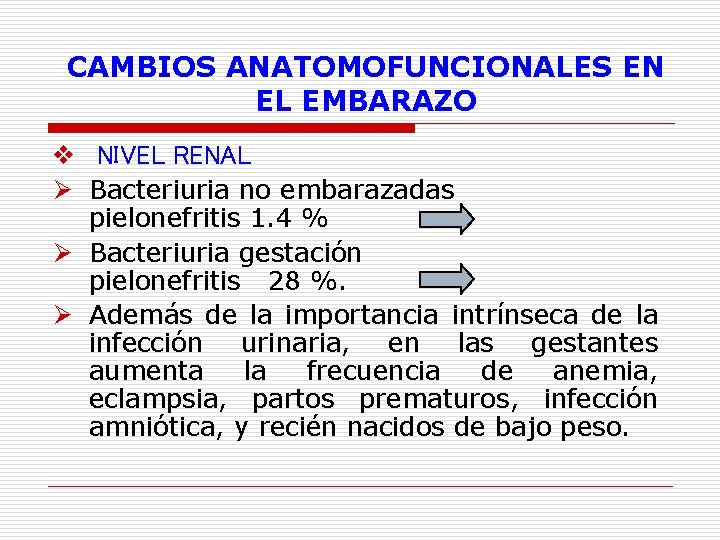 CAMBIOS ANATOMOFUNCIONALES EN EL EMBARAZO

❖ NIVEL RENAL

➢ Bacteriuria no embarazadas pielonefritis 1.4 %

➢ Bacteriuria gestación pielonefritis 28 %.

➢ Además de la importancia intrínseca de la infección urinaria, en las gestantes aumenta la frecuencia de anemia, eclampsia, partos prematuros, infección amniótica, y recién nacidos de bajo peso.